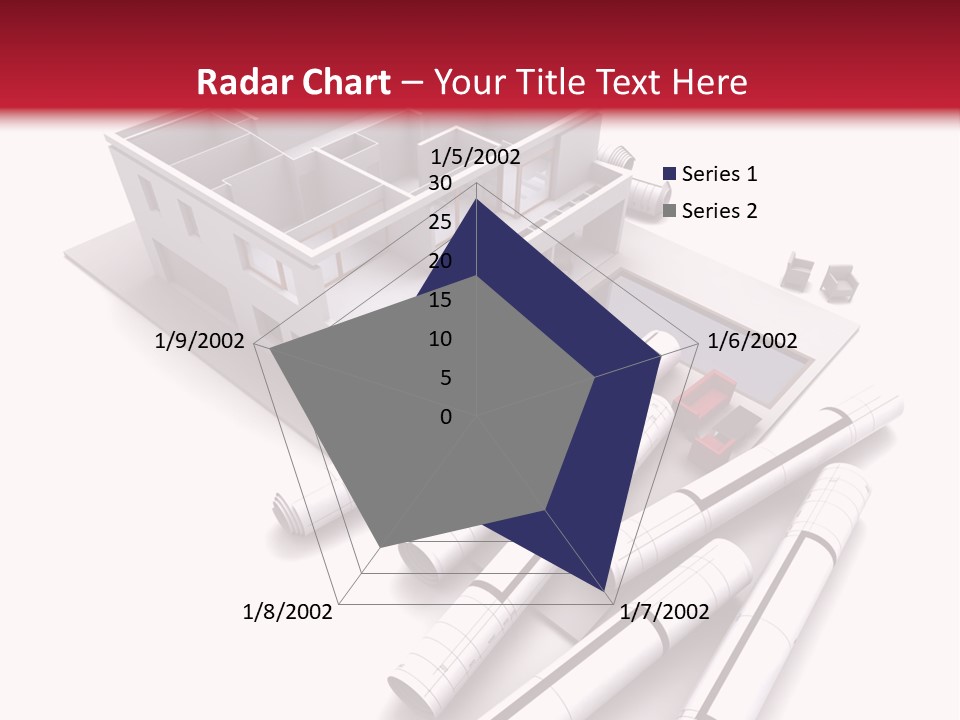 Radar Chart – Your Title Text Here

1/5/2002
30
25
20
15
10
5
0
1/6/2002
1/7/2002
1/8/2002
1/9/2002

Series 1
Series 2